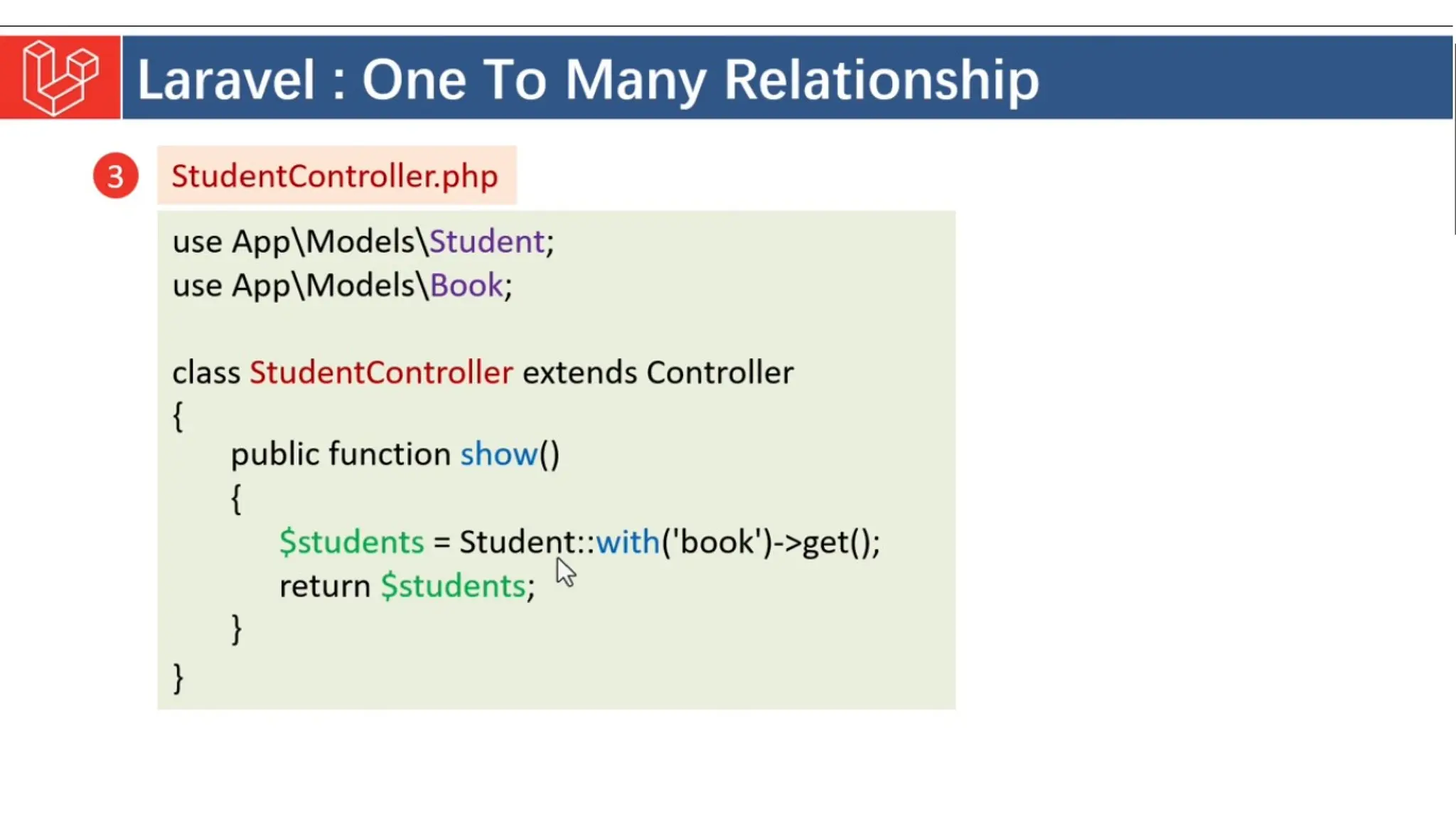 Laravel : One To Many Relationship

3 StudentController.php

use App\Models\Student;
use App\Models\Book;

class StudentController extends Controller
{
public function show()
{
$students = Student::with('book')->get();
return $students;
}
}